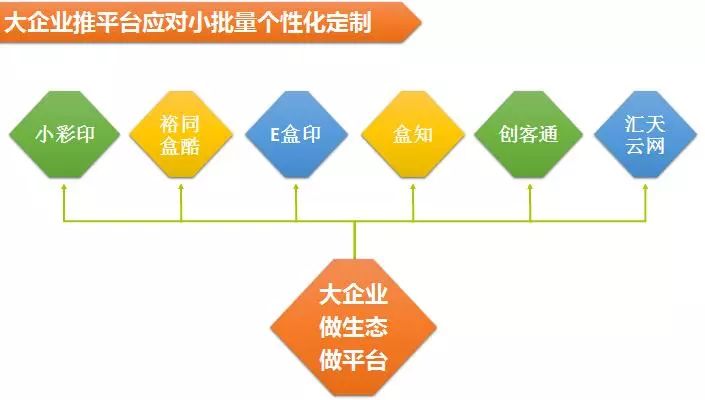 大企业推平台应对小批量个性化定制

小彩印

裕同盒酷

E盒印

盒知

创客通

汇天云网

大企业
做生态
做平台